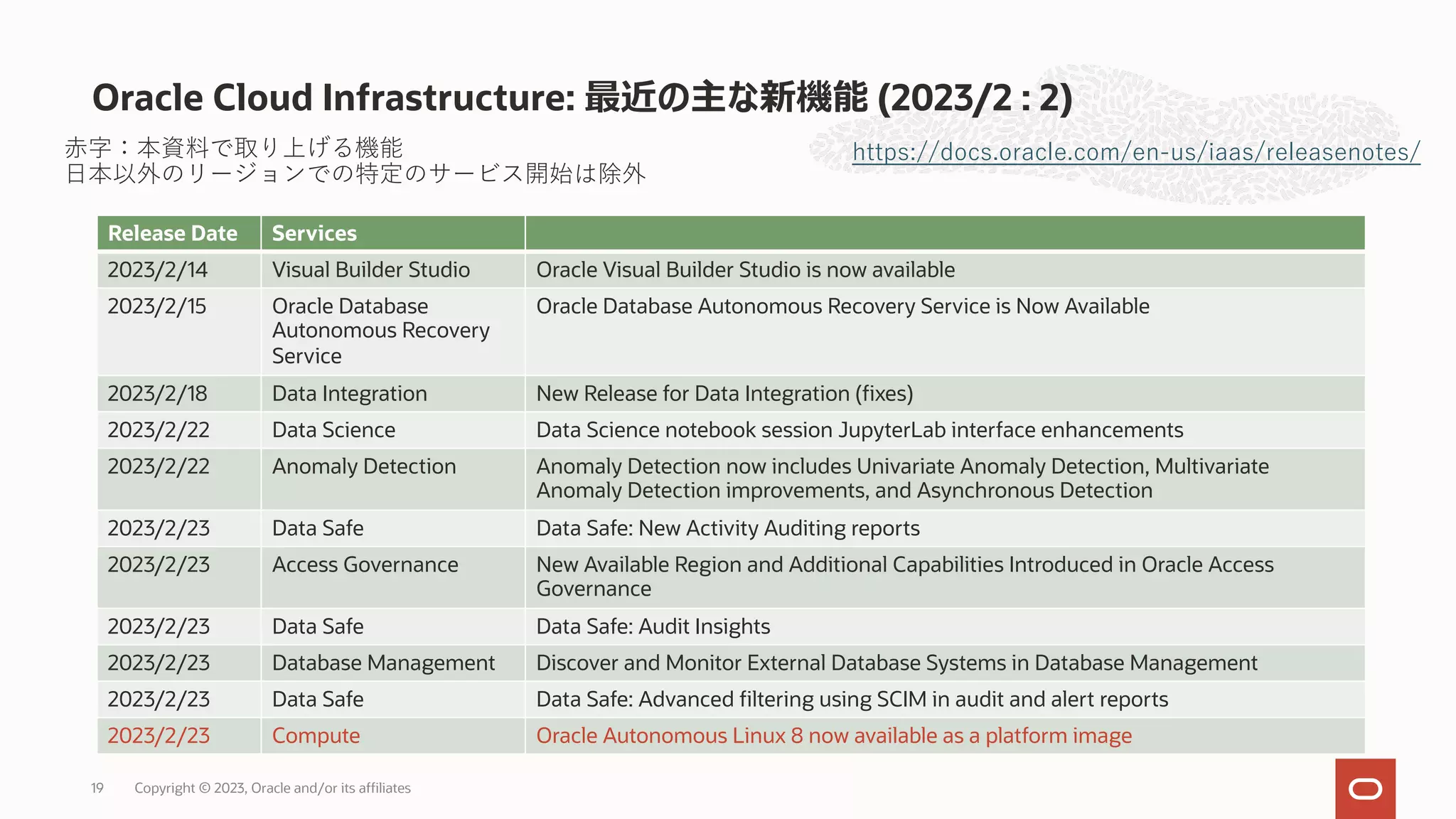 Oracle Cloud Infrastructure: 最近の主な新機能 (2023/2 : 2)

赤字：本資料で取り上げる機能
日本以外のリージョンでの特定のサービス開始は除外

https://docs.oracle.com/en-us/iaas/releasenotes/

| Release Date | Services | |
|---|---|---|
| 2023/2/14 | Visual Builder Studio | Oracle Visual Builder Studio is now available |
| 2023/2/15 | Oracle Database Autonomous Recovery Service | Oracle Database Autonomous Recovery Service is Now Available |
| 2023/2/18 | Data Integration | New Release for Data Integration (fixes) |
| 2023/2/22 | Data Science | Data Science notebook session JupyterLab interface enhancements |
| 2023/2/22 | Anomaly Detection | Anomaly Detection now includes Univariate Anomaly Detection, Multivariate Anomaly Detection improvements, and Asynchronous Detection |
| 2023/2/23 | Data Safe | Data Safe: New Activity Auditing reports |
| 2023/2/23 | Access Governance | New Available Region and Additional Capabilities Introduced in Oracle Access Governance |
| 2023/2/23 | Data Safe | Data Safe: Audit Insights |
| 2023/2/23 | Database Management | Discover and Monitor External Database Systems in Database Management |
| 2023/2/23 | Data Safe | Data Safe: Advanced filtering using SCIM in audit and alert reports |
| 2023/2/23 | Compute | Oracle Autonomous Linux 8 now available as a platform image |

19 Copyright © 2023, Oracle and/or its affiliates